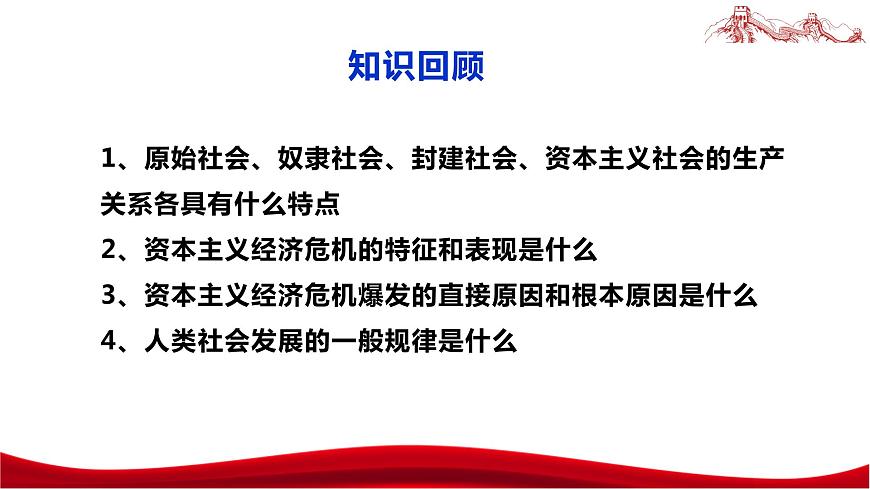 知识回顾

1、原始社会、奴隶社会、封建社会、资本主义社会的生产关系各具有什么特点

2、资本主义经济危机的特征和表现是什么

3、资本主义经济危机爆发的直接原因和根本原因是什么

4、人类社会发展的一般规律是什么